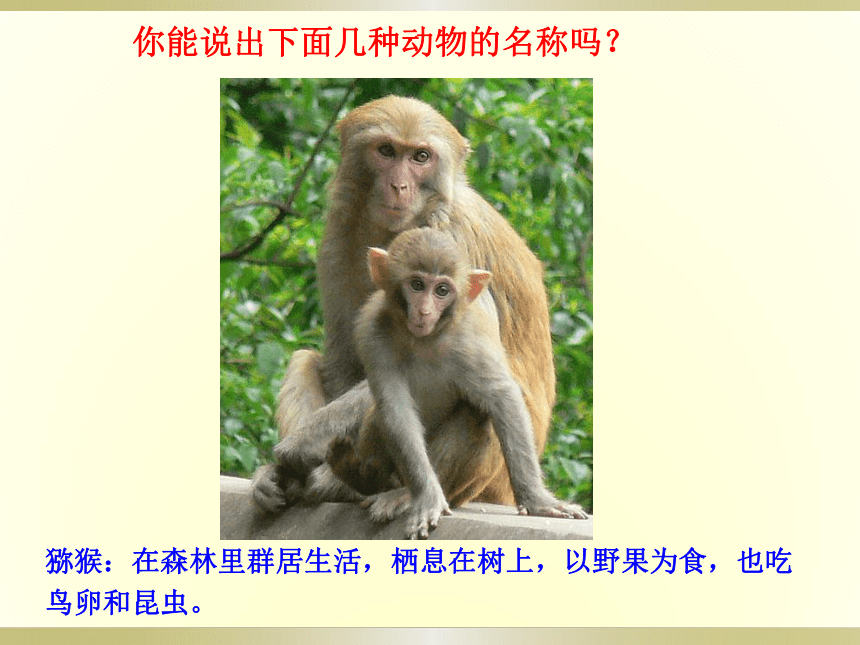 你能说出下面几种动物的名称吗？

猕猴：在森林里群居生活，栖息在树上，以野果为食，也吃鸟卵和昆虫。